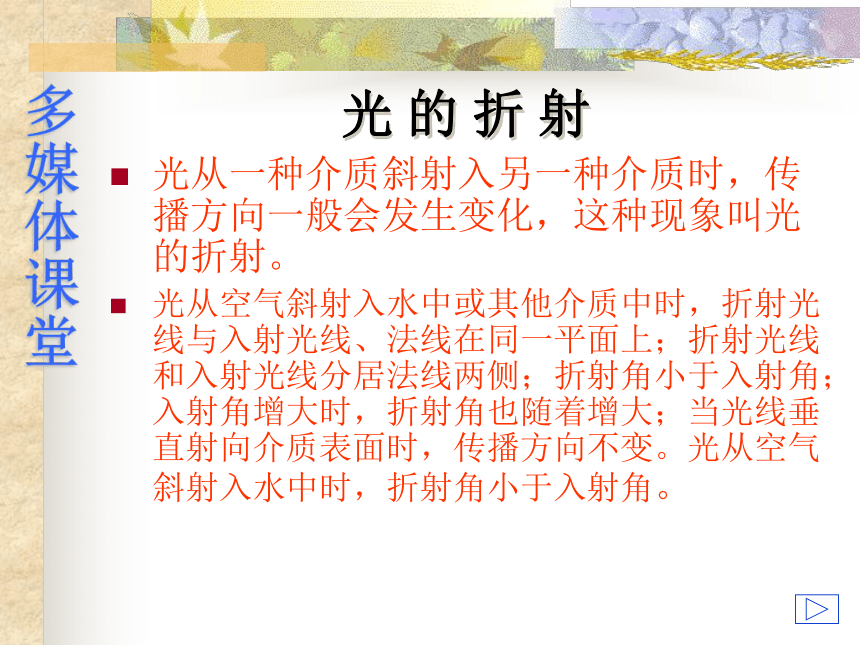 多媒体课堂

光 的 折 射

■ 光从一种介质斜射入另一种介质时，传播方向一般会发生变化，这种现象叫光的折射。

■ 光从空气斜射入水中或其他介质中时，折射光线与入射光线、法线在同一平面上；折射光线和入射光线分居法线两侧；折射角小于入射角；入射角增大时，折射角也随着增大；当光线垂直射向介质表面时，传播方向不变。光从空气斜射入水中时，折射角小于入射角。